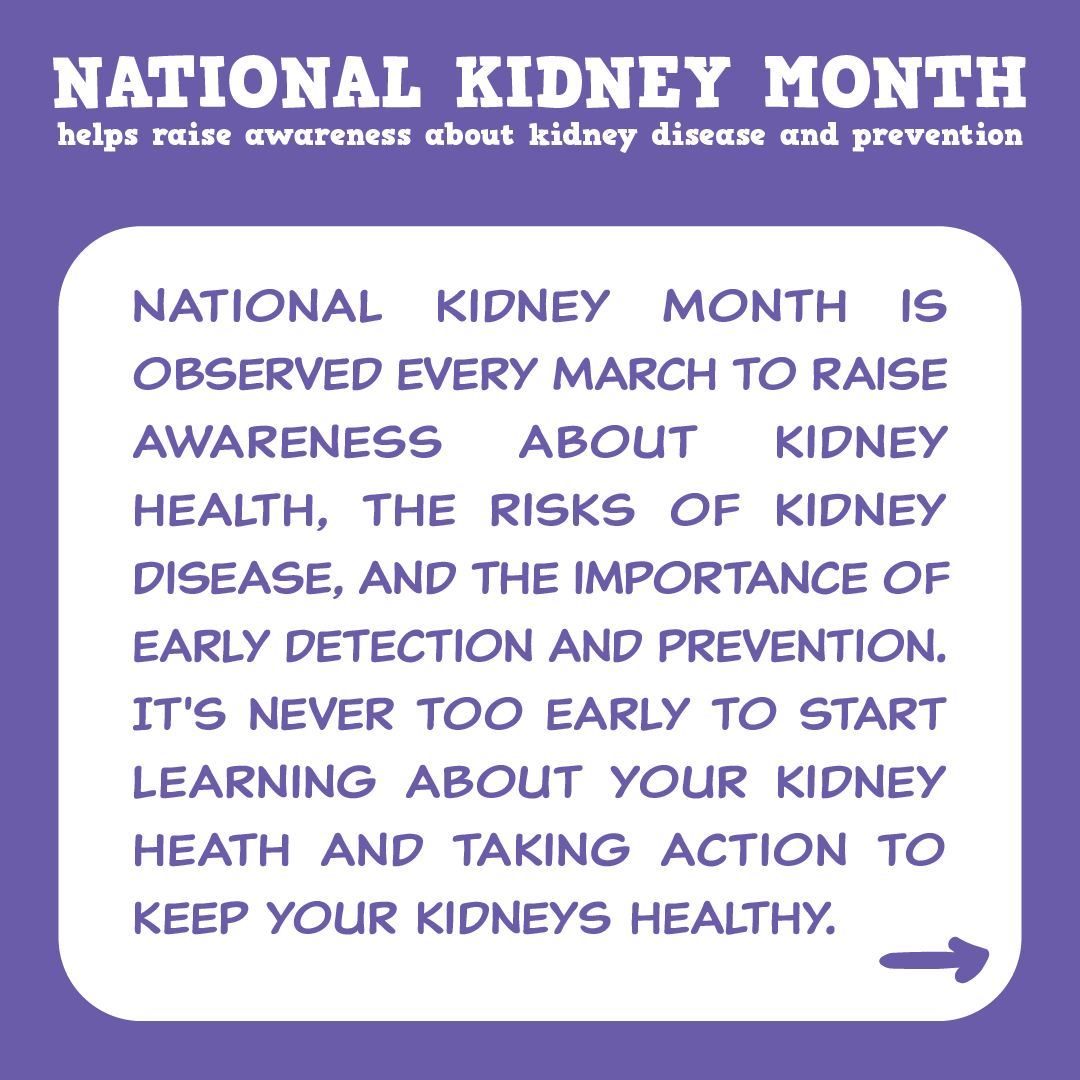 NATIONAL KIDNEY MONTH
helps raise awareness about kidney disease and prevention

NATIONAL KIDNEY MONTH IS OBSERVED EVERY MARCH TO RAISE AWARENESS ABOUT KIDNEY HEALTH, THE RISKS OF KIDNEY DISEASE, AND THE IMPORTANCE OF EARLY DETECTION AND PREVENTION. IT'S NEVER TOO EARLY TO START LEARNING ABOUT YOUR KIDNEY HEATH AND TAKING ACTION TO KEEP YOUR KIDNEYS HEALTHY.